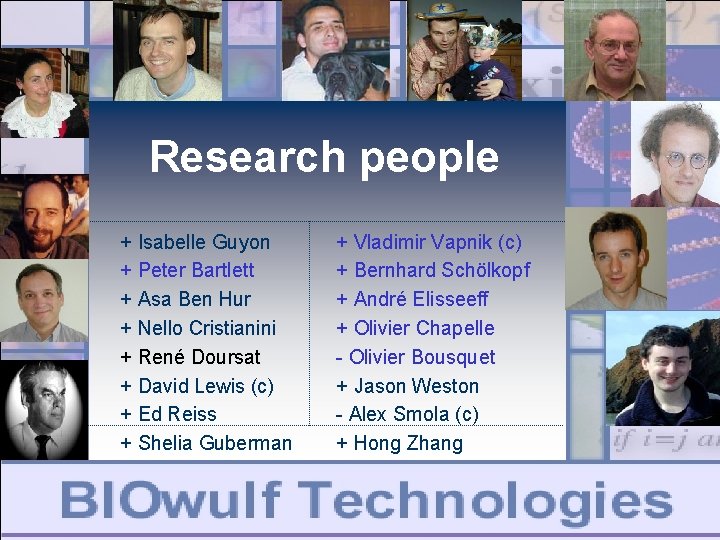 Research people

+ Isabelle Guyon
+ Peter Bartlett
+ Asa Ben Hur
+ Nello Cristianini
+ René Doursat
+ David Lewis (c)
+ Ed Reiss
+ Shelia Guberman

+ Vladimir Vapnik (c)
+ Bernhard Schölkopf
+ André Elisseeff
+ Olivier Chapelle
- Olivier Bousquet
+ Jason Weston
- Alex Smola (c)
+ Hong Zhang

if i=j a

BIOwulf Technologies